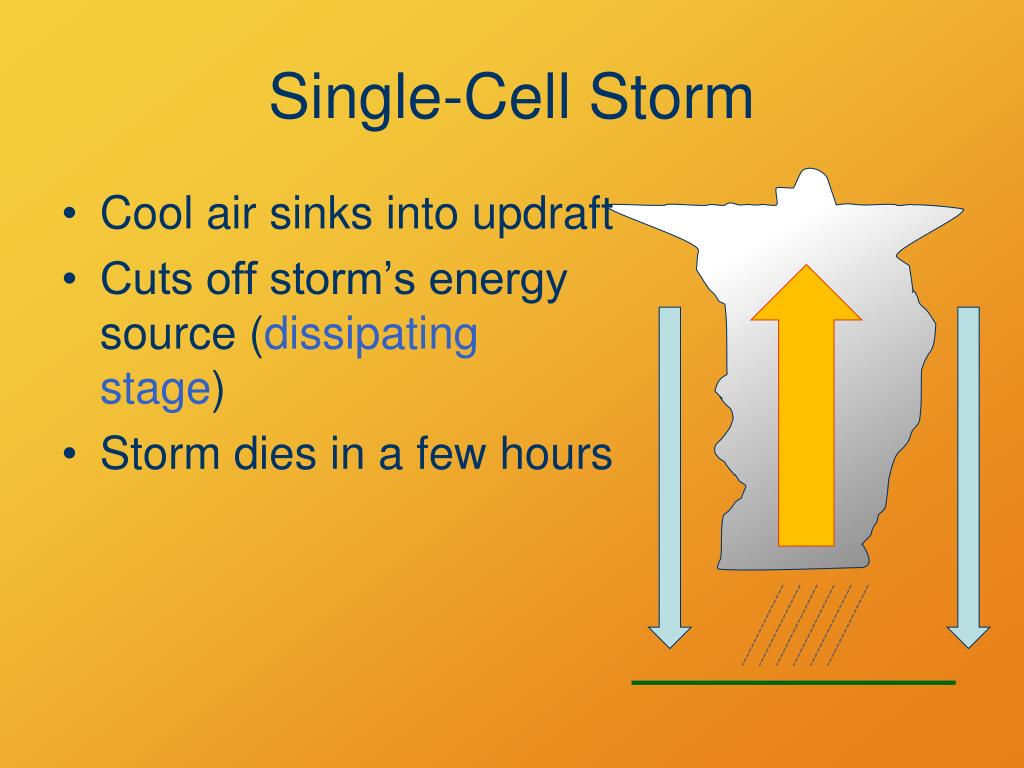 Single-Cell Storm

• Cool air sinks into updraft
• Cuts off storm’s energy source (dissipating stage)
• Storm dies in a few hours